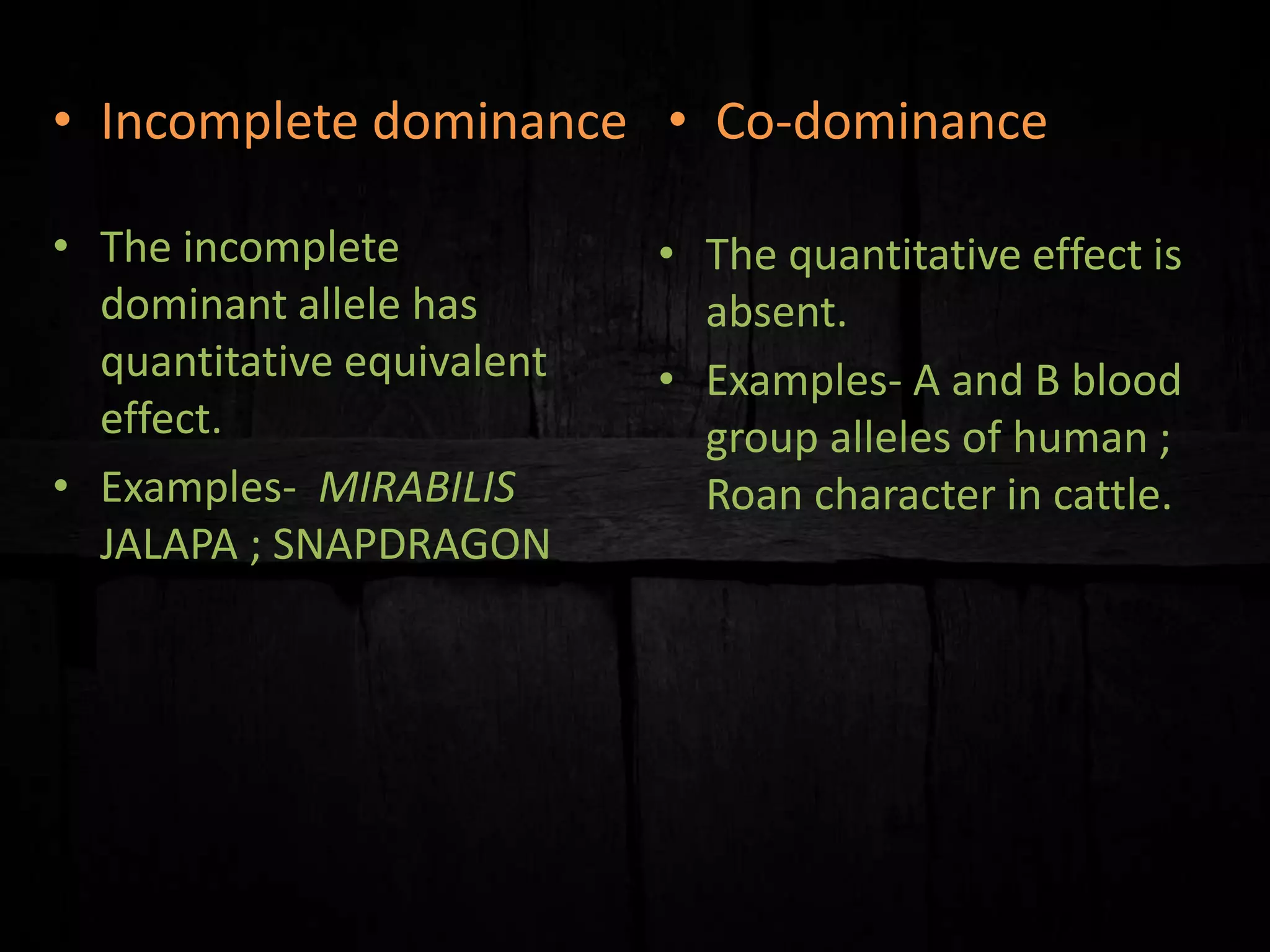 • Incomplete dominance

• The incomplete dominant allele has quantitative equivalent effect.

• Examples- MIRABILIS JALAPA ; SNAPDRAGON

• Co-dominance

• The quantitative effect is absent.

• Examples- A and B blood group alleles of human ; Roan character in cattle.